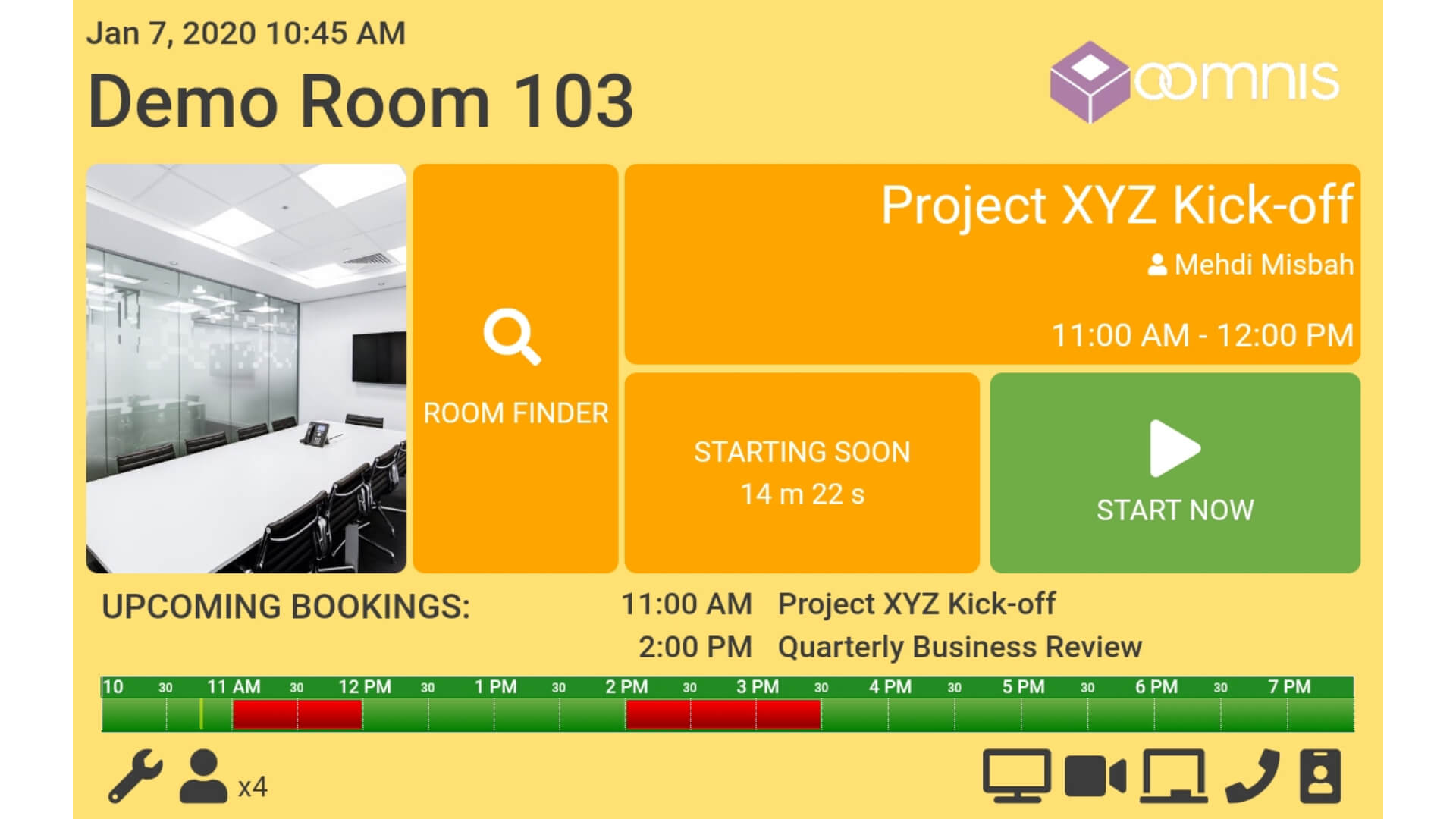 Jan 7, 2020 10:45 AM

Demo Room 103

oomnis

ROOM FINDER

Project XYZ Kick-off

Mehdi Misbah

11:00 AM - 12:00 PM

STARTING SOON
14 m 22 s

START NOW

UPCOMING BOOKINGS:

11:00 AM Project XYZ Kick-off
2:00 PM Quarterly Business Review

10 30 11 AM 30 12 PM 30 1 PM 30 2 PM 30 3 PM 30 4 PM 30 5 PM 30 6 PM 30 7 PM

x4